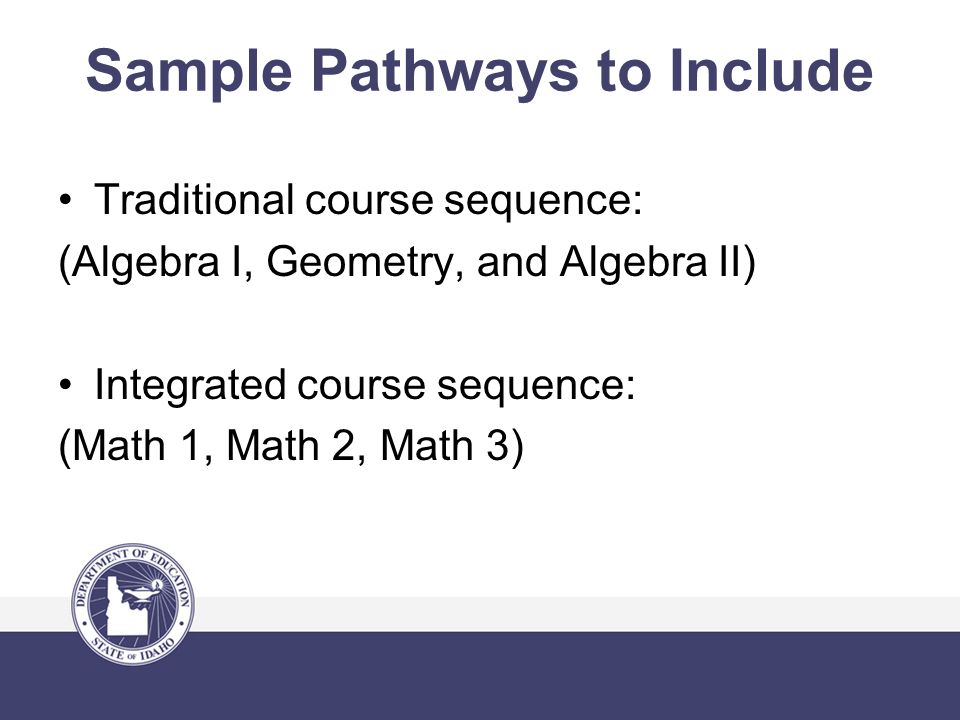 Sample Pathways to Include

• Traditional course sequence:
(Algebra I, Geometry, and Algebra II)

• Integrated course sequence:
(Math 1, Math 2, Math 3)

DEPARTMENT OF EDUCATION
STATE OF IDAHO